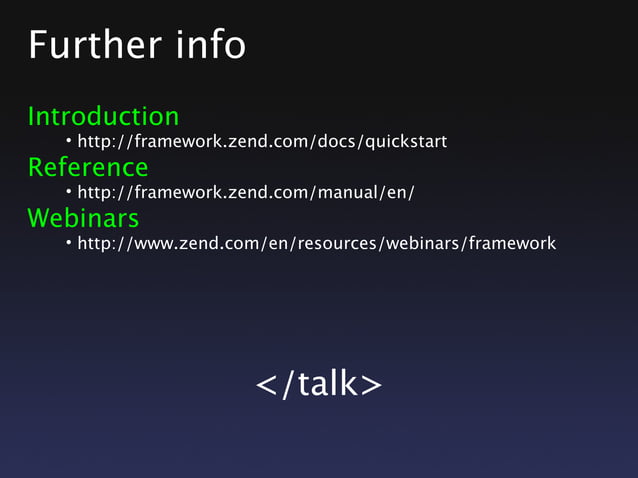 Further info

Introduction

• http://framework.zend.com/docs/quickstart

Reference

• http://framework.zend.com/manual/en/

Webinars

• http://www.zend.com/en/resources/webinars/framework

</talk>